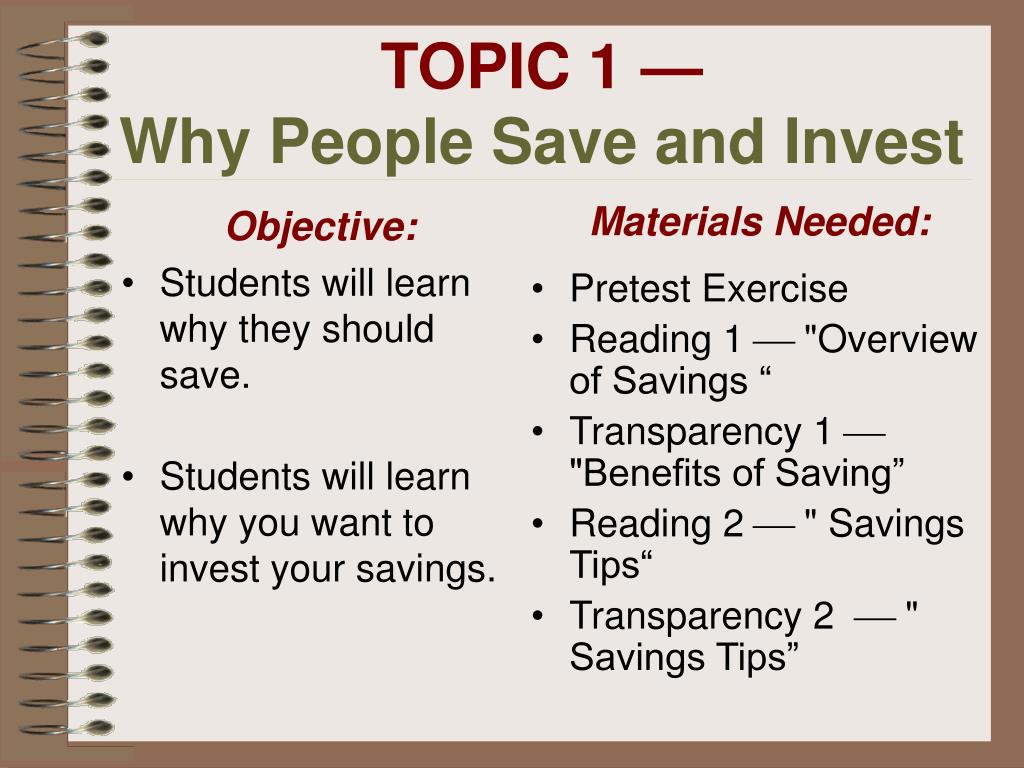 TOPIC 1 —
Why People Save and Invest

Objective:
• Students will learn why they should save.
• Students will learn why you want to invest your savings.

Materials Needed:
• Pretest Exercise
• Reading 1 — "Overview of Savings “
• Transparency 1 — "Benefits of Saving”
• Reading 2 — " Savings Tips“
• Transparency 2 — " Savings Tips”